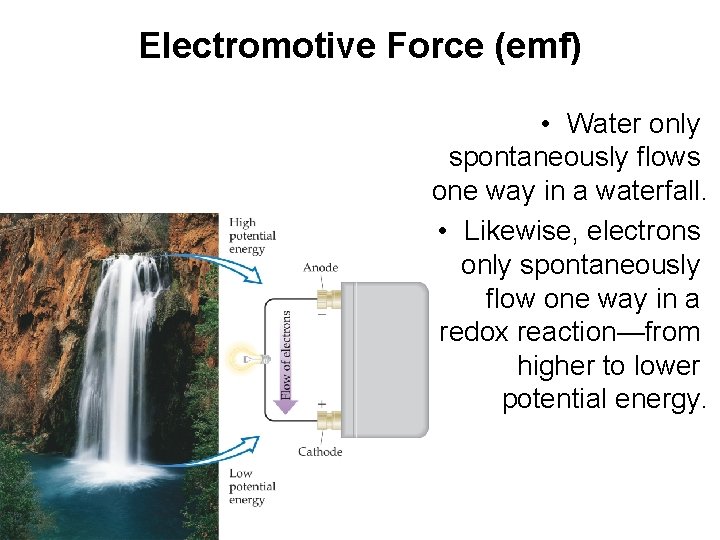 Electromotive Force (emf)

• Water only spontaneously flows one way in a waterfall.

• Likewise, electrons only spontaneously flow one way in a redox reaction—from higher to lower potential energy.

High potential energy

Anode

−

Flow of electrons

+

Cathode

Low potential energy